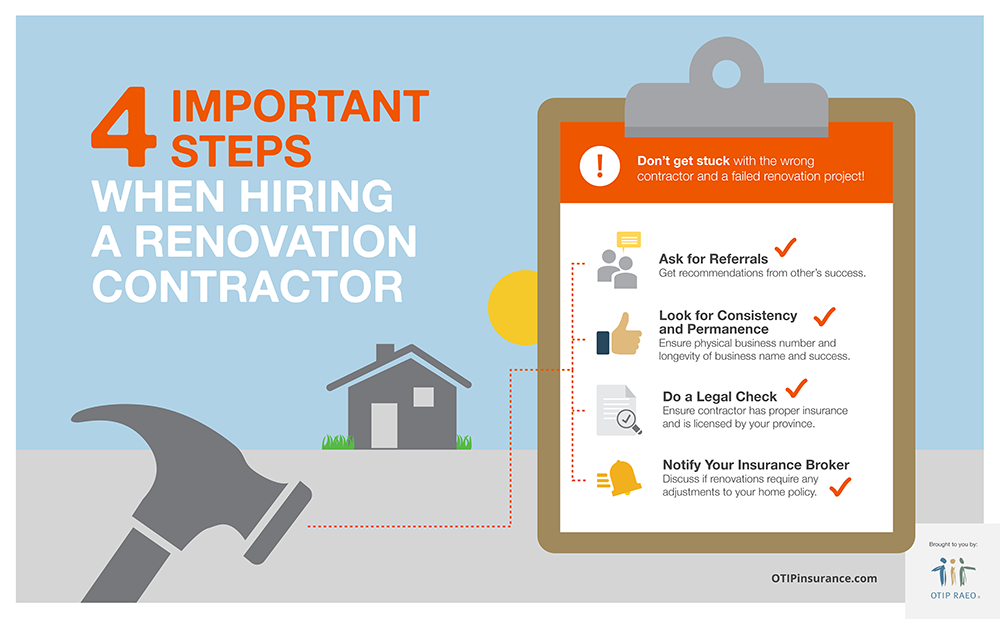 4 IMPORTANT STEPS WHEN HIRING A RENOVATION CONTRACTOR

! Don't get stuck with the wrong contractor and a failed renovation project!

Ask for Referrals
Get recommendations from other's success.

Look for Consistency and Permanence
Ensure physical business number and longevity of business name and success.

Do a Legal Check
Ensure contractor has proper insurance and is licensed by your province.

Notify Your Insurance Broker
Discuss if renovations require any adjustments to your home policy.

OTIPinsurance.com

Brought to you by:
OTIP RAEO